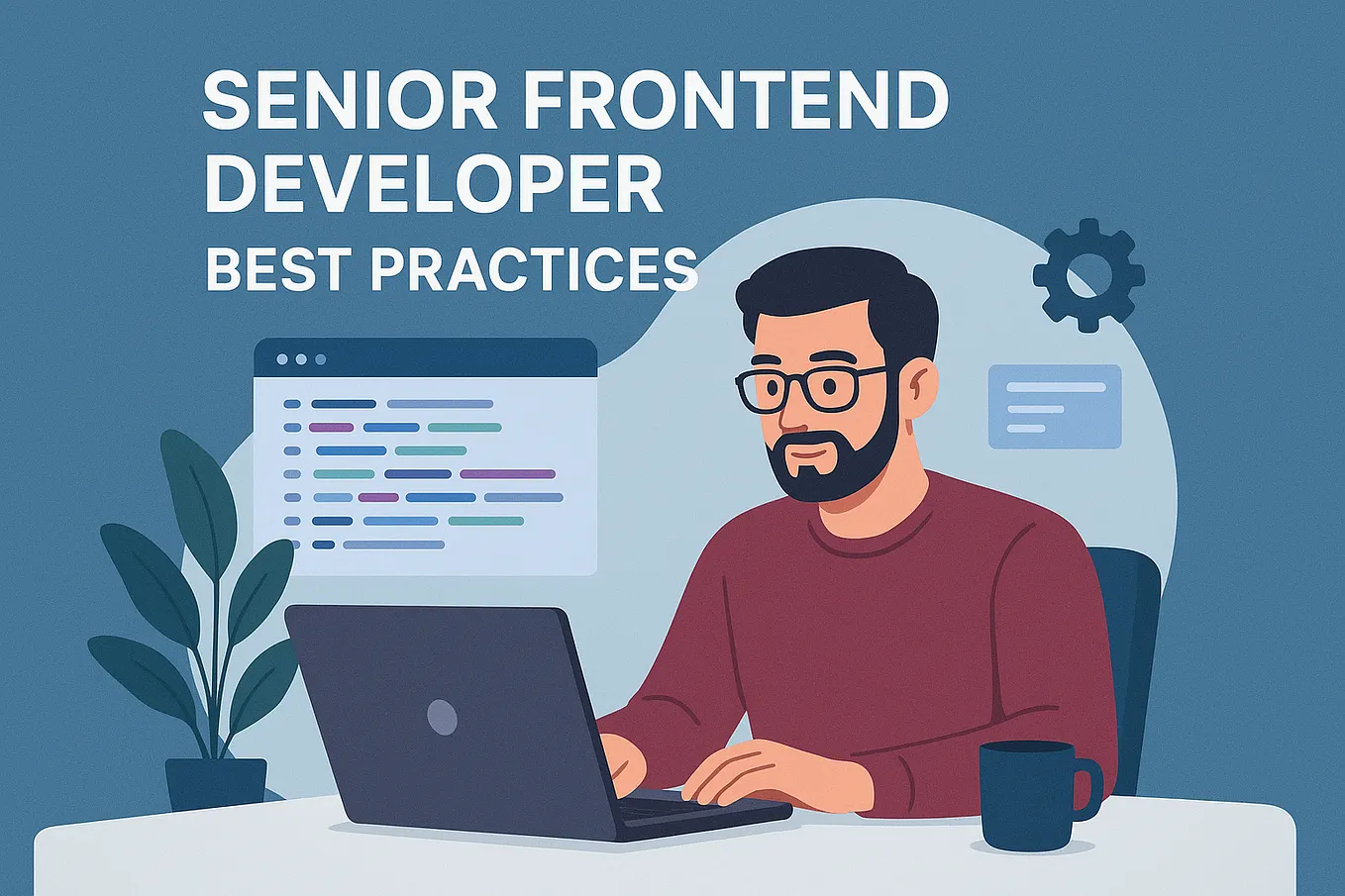 SENIOR FRONTEND DEVELOPER

BEST PRACTICES